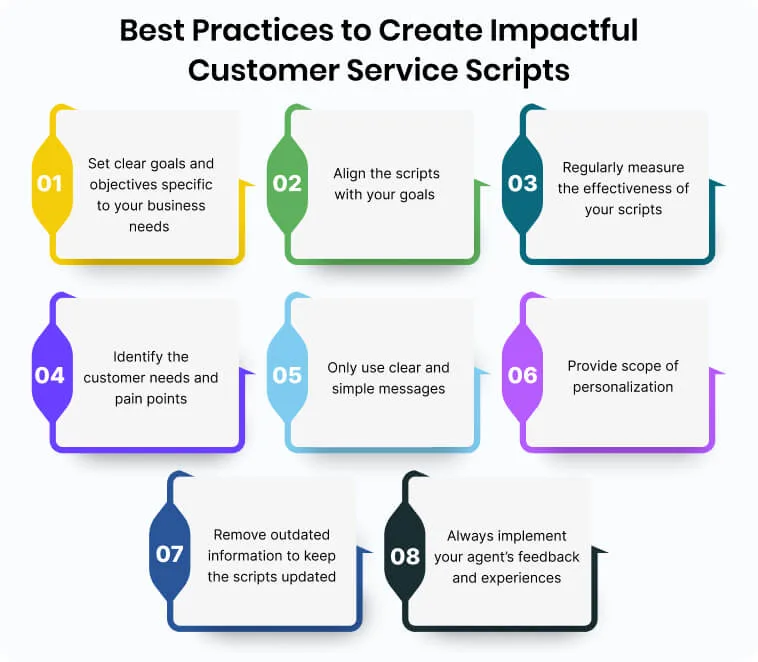 Best Practices to Create Impactful Customer Service Scripts

01
Set clear goals and objectives specific to your business needs

02
Align the scripts with your goals

03
Regularly measure the effectiveness of your scripts

04
Identify the customer needs and pain points

05
Only use clear and simple messages

06
Provide scope of personalization

07
Remove outdated information to keep the scripts updated

08
Always implement your agent's feedback and experiences